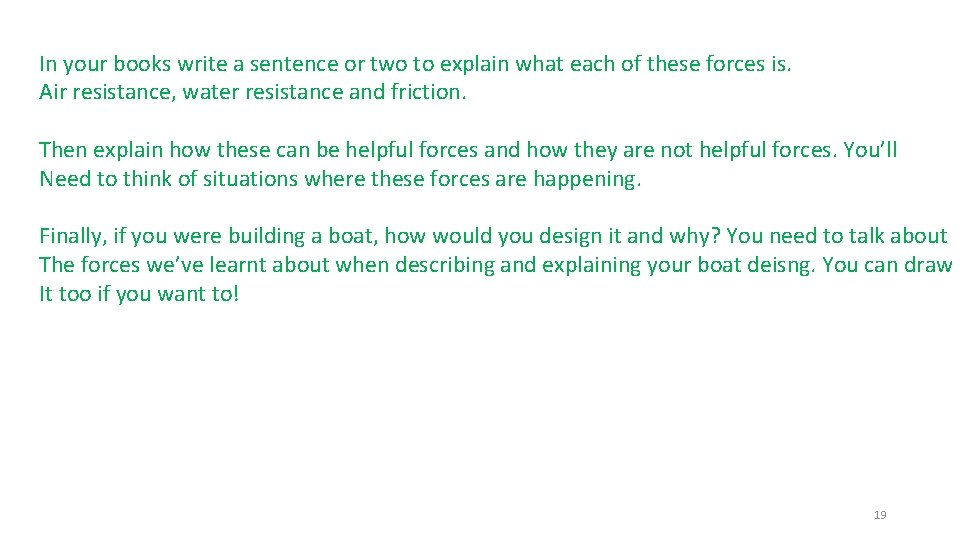 In your books write a sentence or two to explain what each of these forces is.
Air resistance, water resistance and friction.

Then explain how these can be helpful forces and how they are not helpful forces. You'll Need to think of situations where these forces are happening.

Finally, if you were building a boat, how would you design it and why? You need to talk about The forces we've learnt about when describing and explaining your boat deisng. You can draw It too if you want to!

19